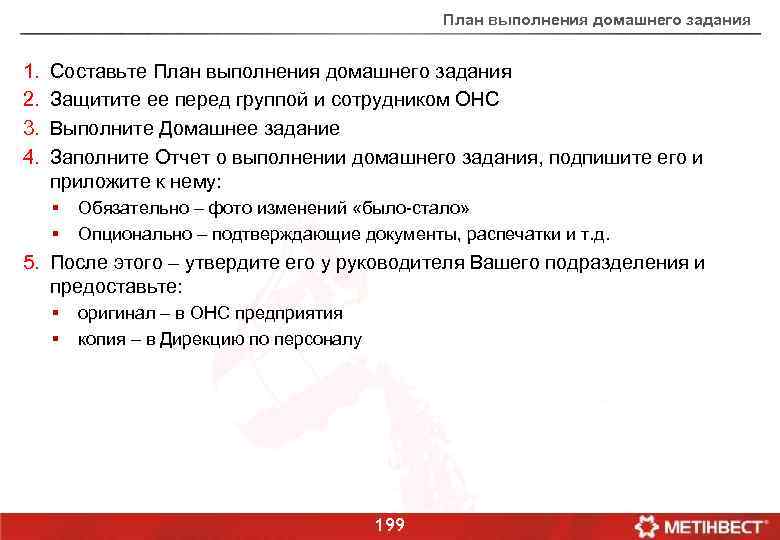 План выполнения домашнего задания

1. Составьте План выполнения домашнего задания
2. Защитите ее перед группой и сотрудником ОНС
3. Выполните Домашнее задание
4. Заполните Отчет о выполнении домашнего задания, подпишите его и приложите к нему:
▪ Обязательно – фото изменений «было-стало»
▪ Опционально – подтверждающие документы, распечатки и т.д.
5. После этого – утвердите его у руководителя Вашего подразделения и предоставьте:
▪ оригинал – в ОНС предприятия
▪ копия – в Дирекцию по персоналу

199

МЕТІНВЕСТ